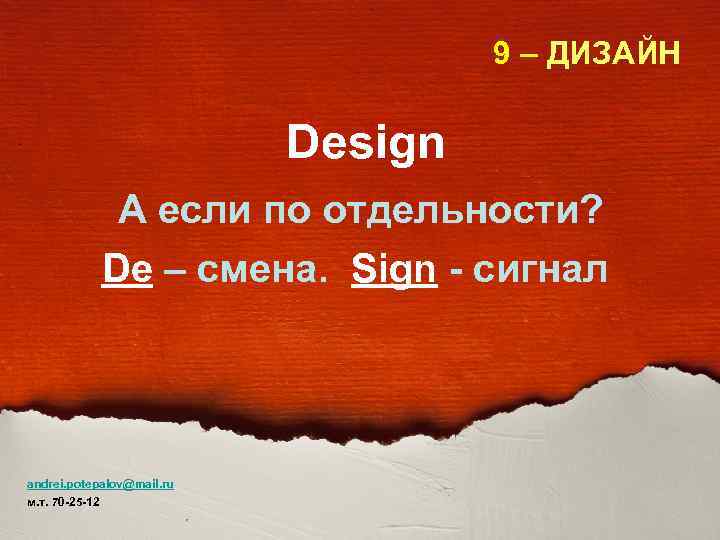 9 – ДИЗАЙН

Design

А если по отдельности?

De – смена. Sign - сигнал

andrei.potepalov@mail.ru
м.т. 70-25-12